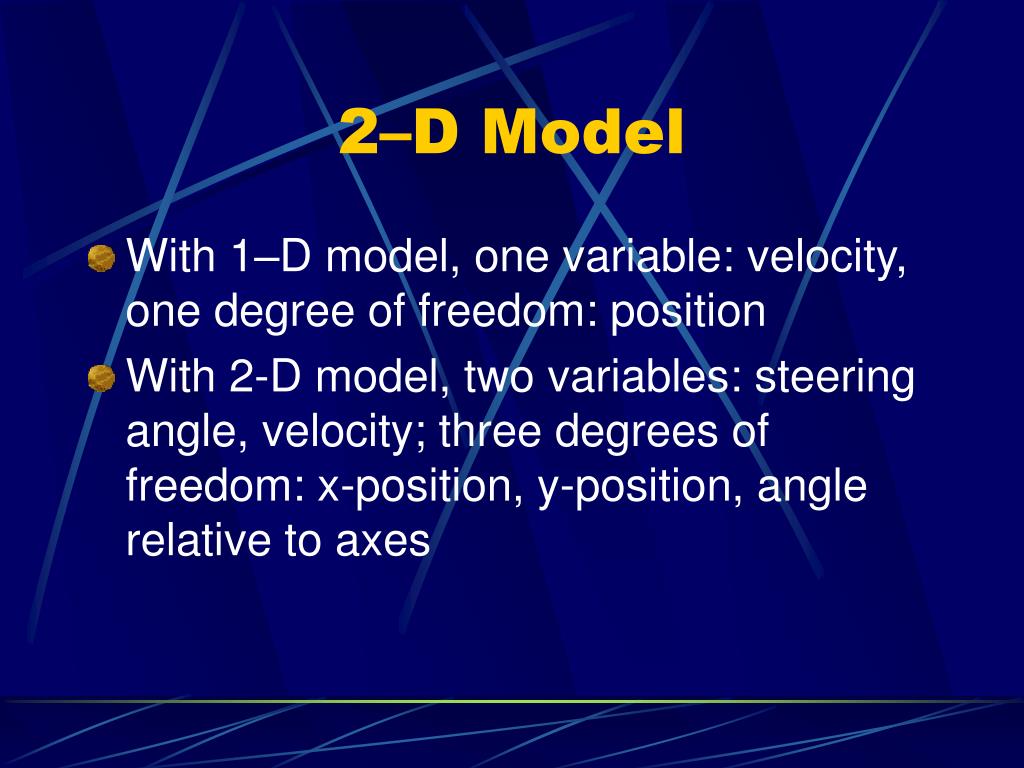 2–D Model

With 1–D model, one variable: velocity, one degree of freedom: position

With 2-D model, two variables: steering angle, velocity; three degrees of freedom: x-position, y-position, angle relative to axes